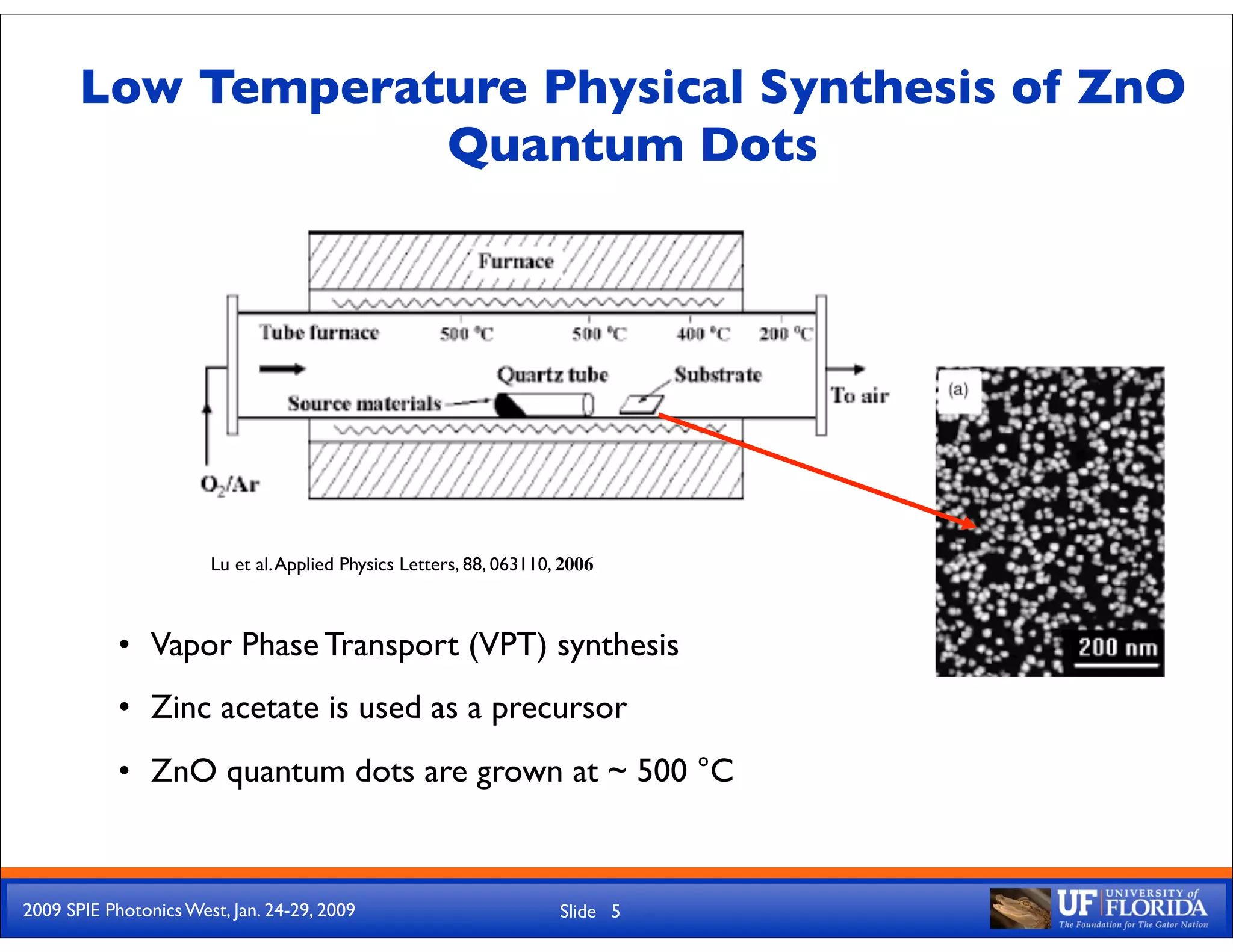 Low Temperature Physical Synthesis of ZnO Quantum Dots

Furnace

Tube furnace 500 °C 500 °C 400 °C 200 °C

Quartz tube Substrate

Source materials

To air

$O_2$/Ar

(a)

200 nm

Lu et al. Applied Physics Letters, 88, 063110, 2006

• Vapor Phase Transport (VPT) synthesis

• Zinc acetate is used as a precursor

• ZnO quantum dots are grown at ~ 500 °C

2009 SPIE Photonics West, Jan. 24-29, 2009

Slide 5

UF UNIVERSITY of FLORIDA The Foundation for The Gator Nation